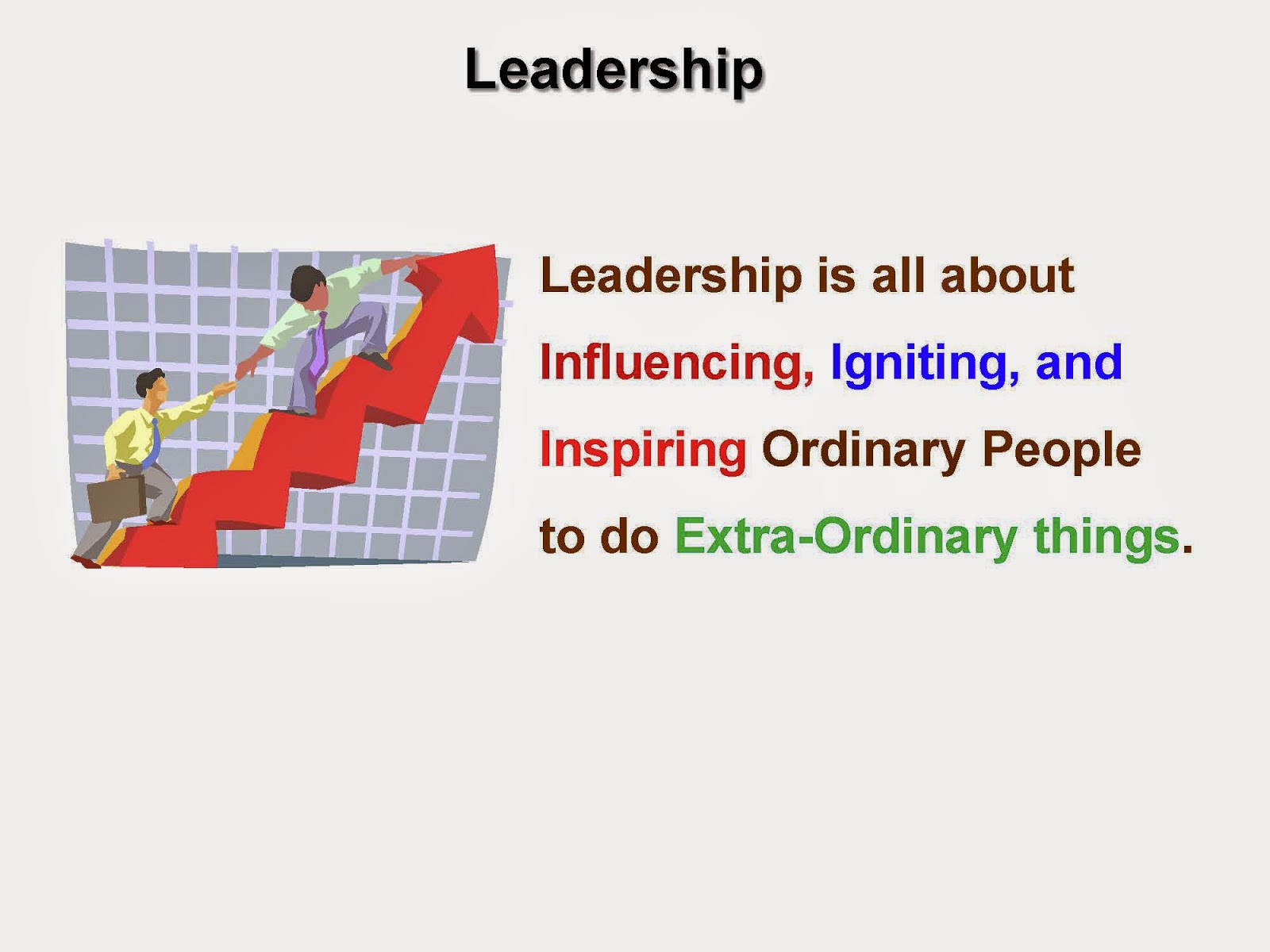 Leadership

Leadership is all about Influencing, Igniting, and Inspiring Ordinary People to do Extra-Ordinary things.